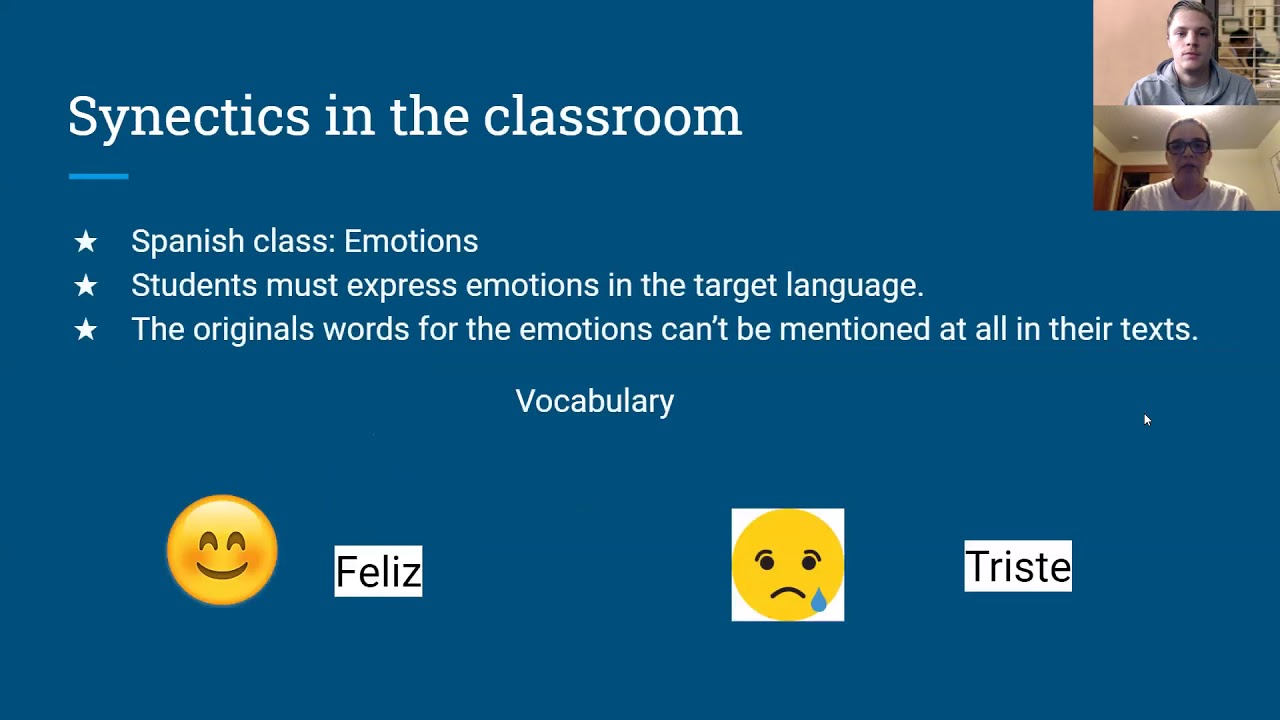 Synectics in the classroom

★ Spanish class: Emotions
★ Students must express emotions in the target language.
★ The originals words for the emotions can't be mentioned at all in their texts.

Vocabulary

Feliz

Triste